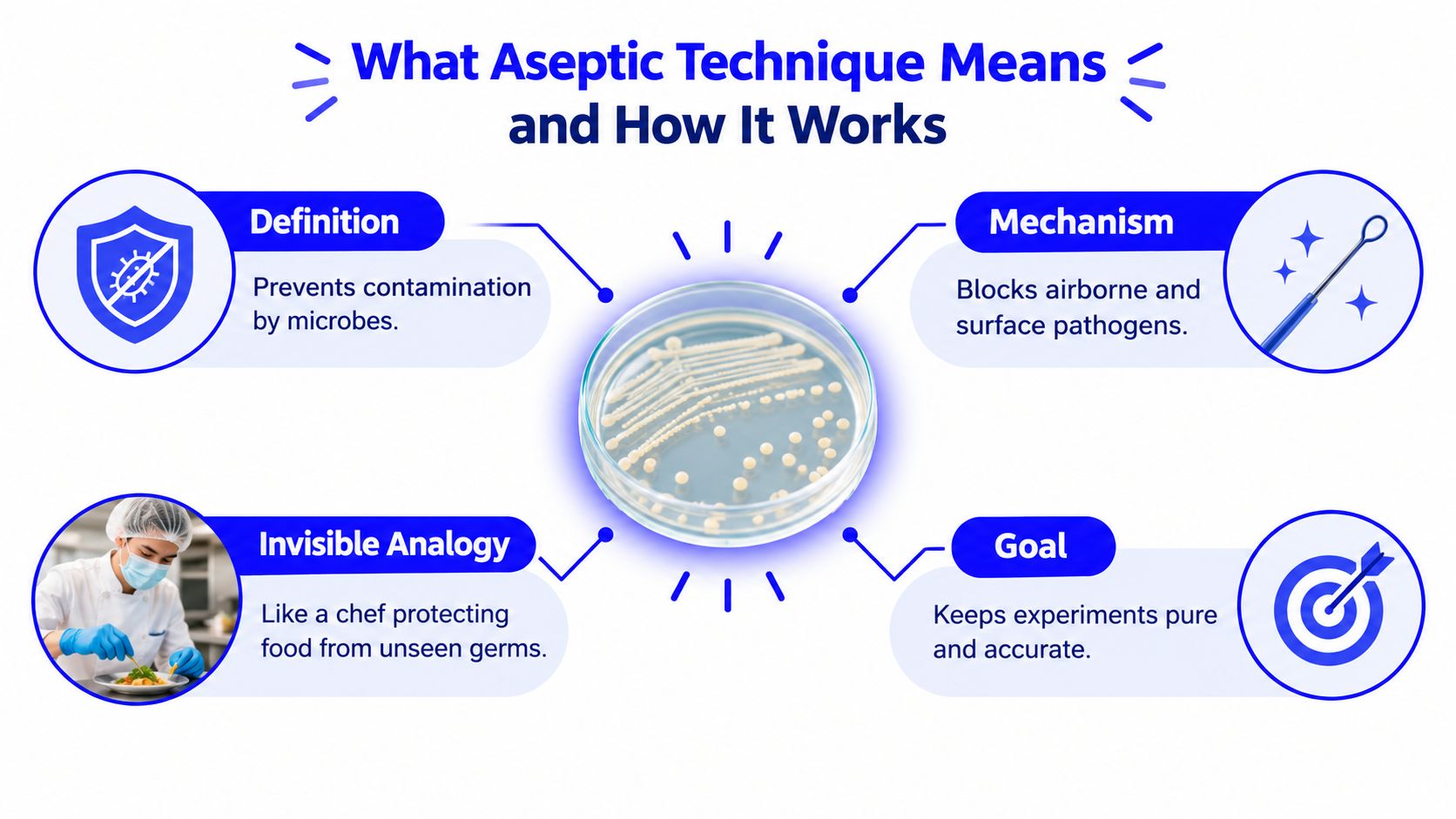 What Aseptic Technique Means and How It Works

Definition

Prevents contamination by microbes.

Mechanism

Blocks airborne and surface pathogens.

Invisible Analogy

Like a chef protecting food from unseen germs.

Goal

Keeps experiments pure and accurate.